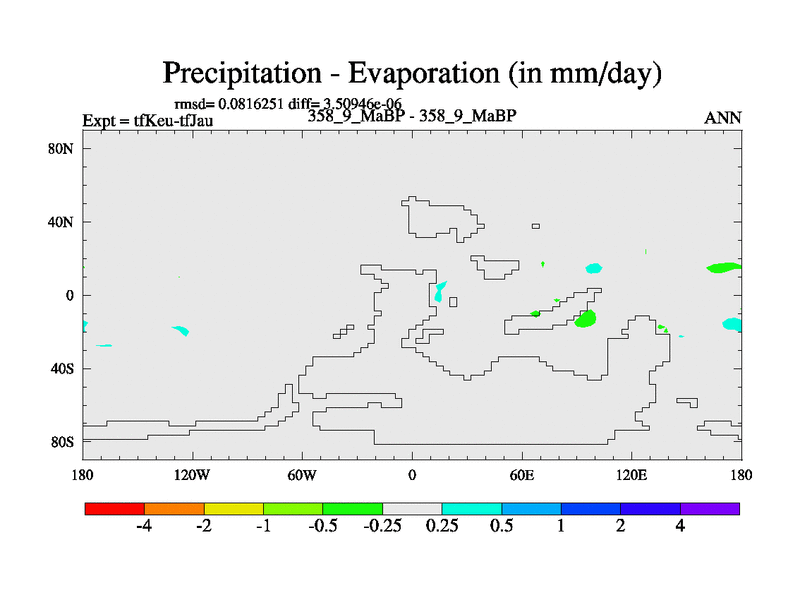 Precipitation - Evaporation (in mm/day)

rmsd= 0.0816251 diff= 3.50946e-06

Expt = tfKeu-tfJau

358_9_MaBP - 358_9_MaBP

ANN

80N

40N

0

40S

80S

180

120W

60W

0

60E

120E

180

-4

-2

-1

-0.5

-0.25

0.25

0.5

1

2

4